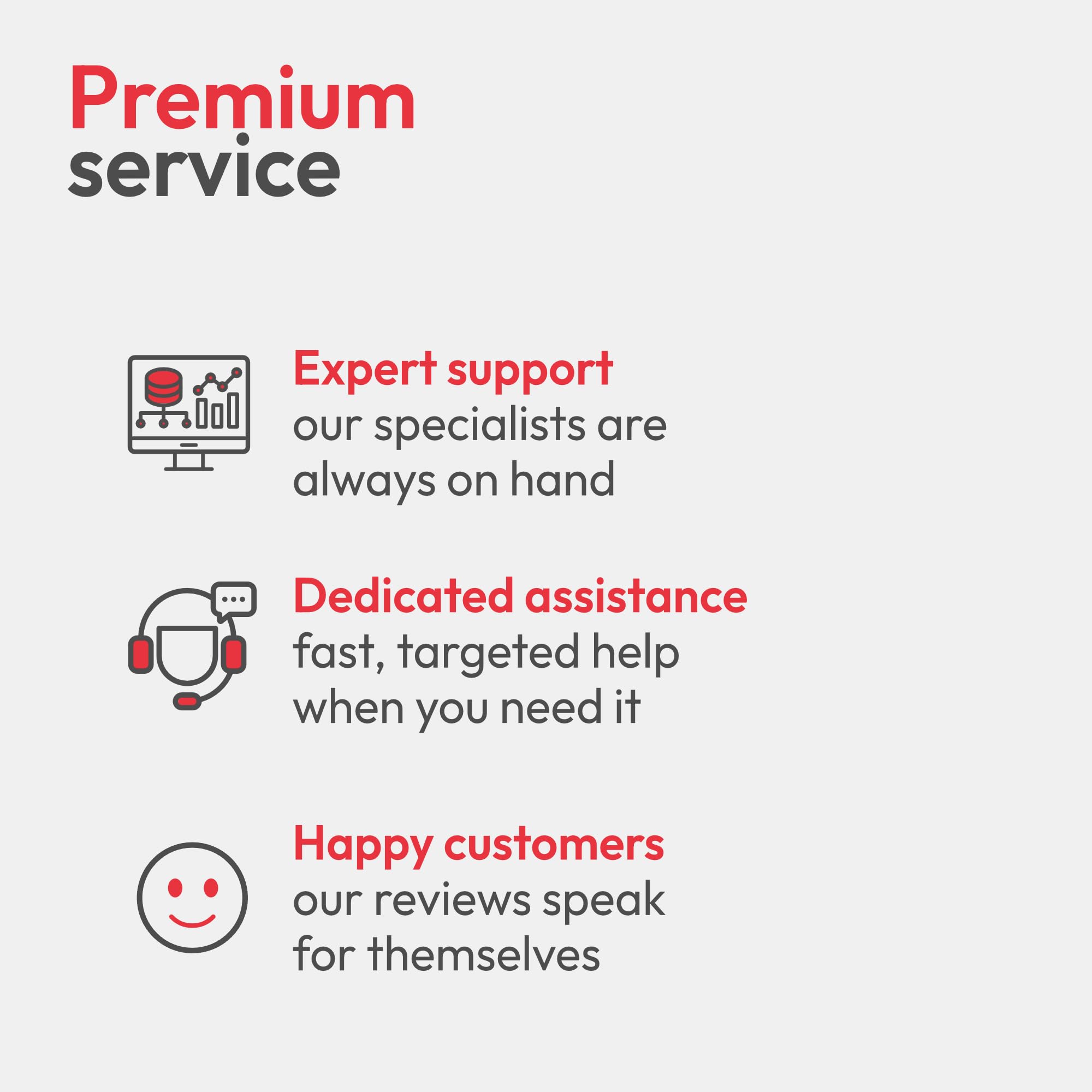 Premium
service

Expert support
our specialists are always on hand

Dedicated assistance
fast, targeted help when you need it

Happy customers
our reviews speak for themselves